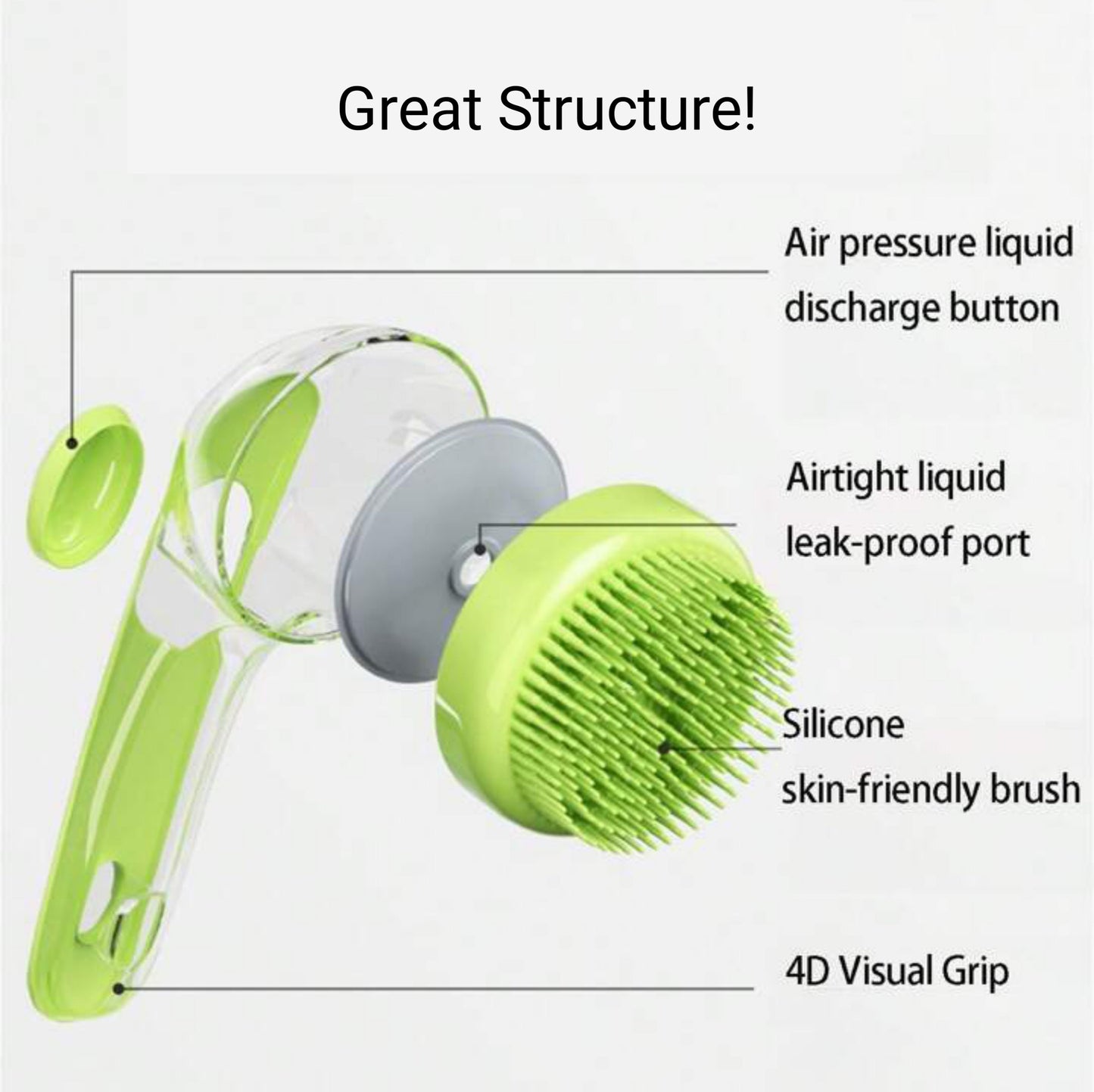 Great Structure!

Air pressure liquid discharge button

Airtight liquid leak-proof port

Silicone skin-friendly brush

4D Visual Grip